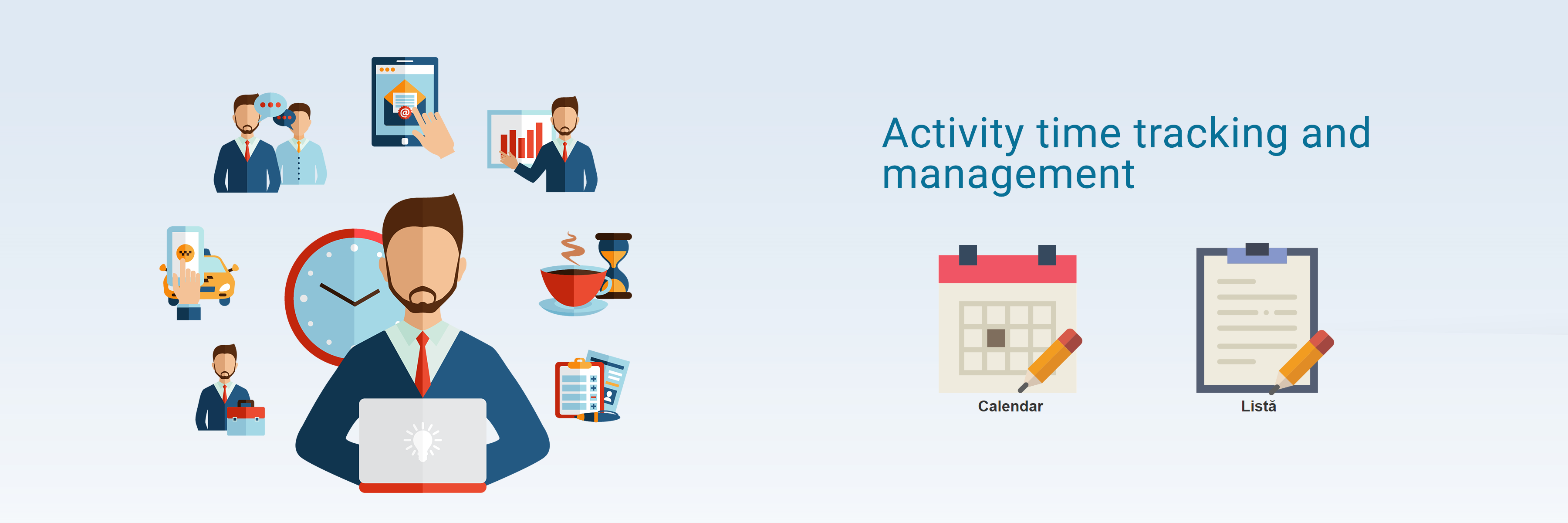 Activity time tracking and management

Calendar

Listă